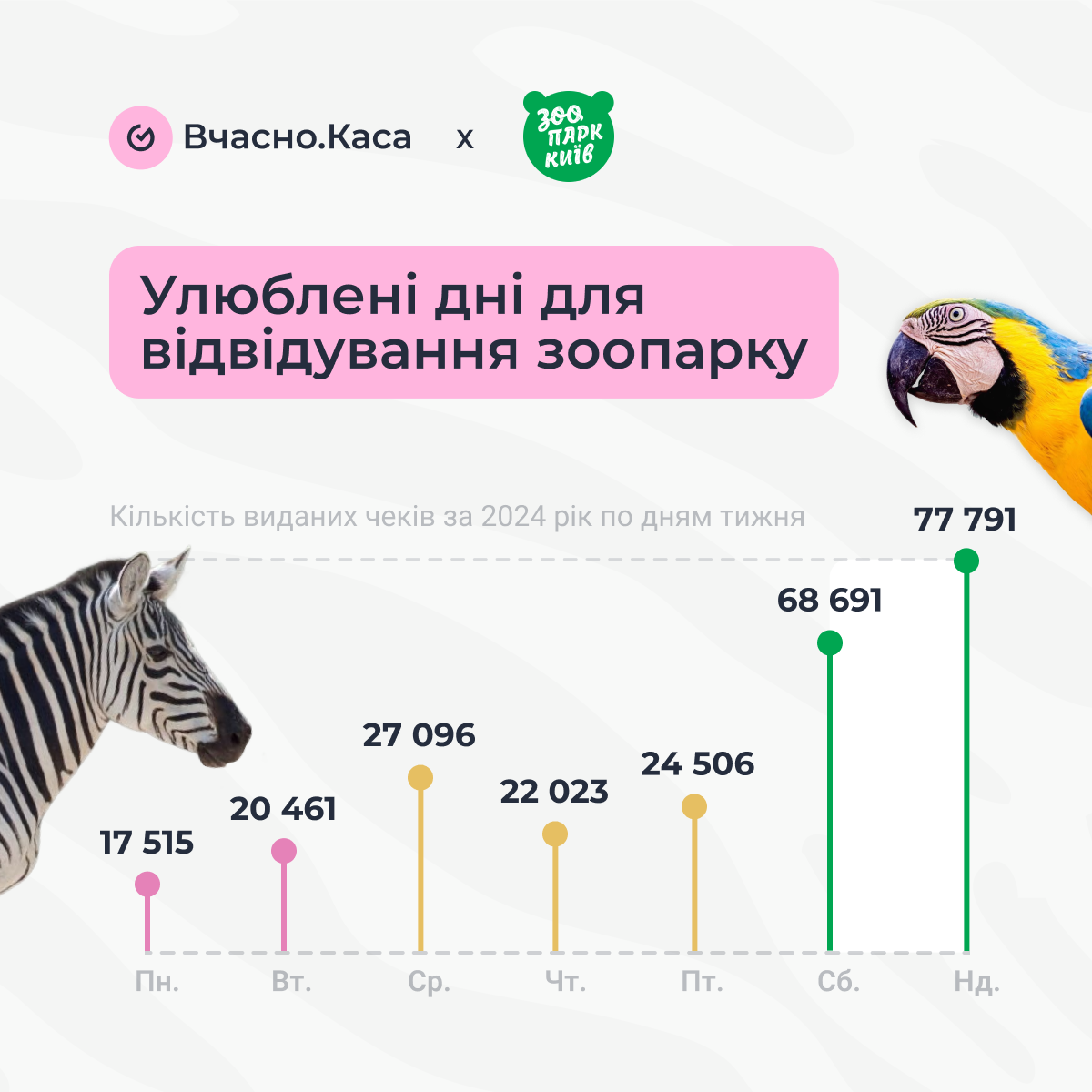 Вчасно.Каса x ЗОО ПАРК КИЇВ

Улюблені дні для відвідування зоопарку

Кількість виданих чеків за 2024 рік по дням тижня

17 515
20 461
27 096
22 023
24 506
68 691
77 791

Пн.
Вт.
Ср.
Чт.
Пт.
Сб.
Нд.